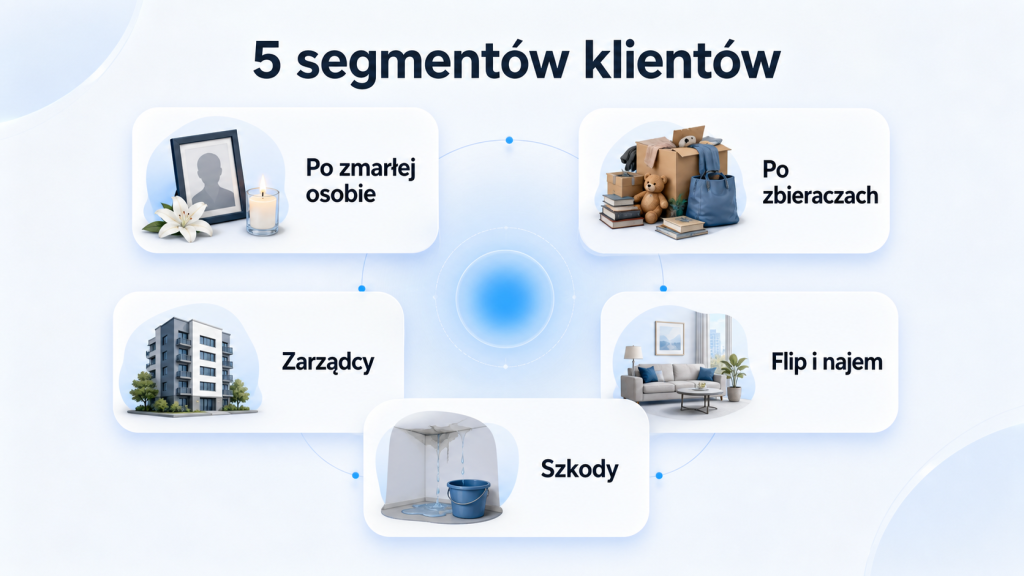 5 segmentów klientów

Po zmarłej osobie

Po zbieraczach

Zarządcy

Flip i najem

Szkody